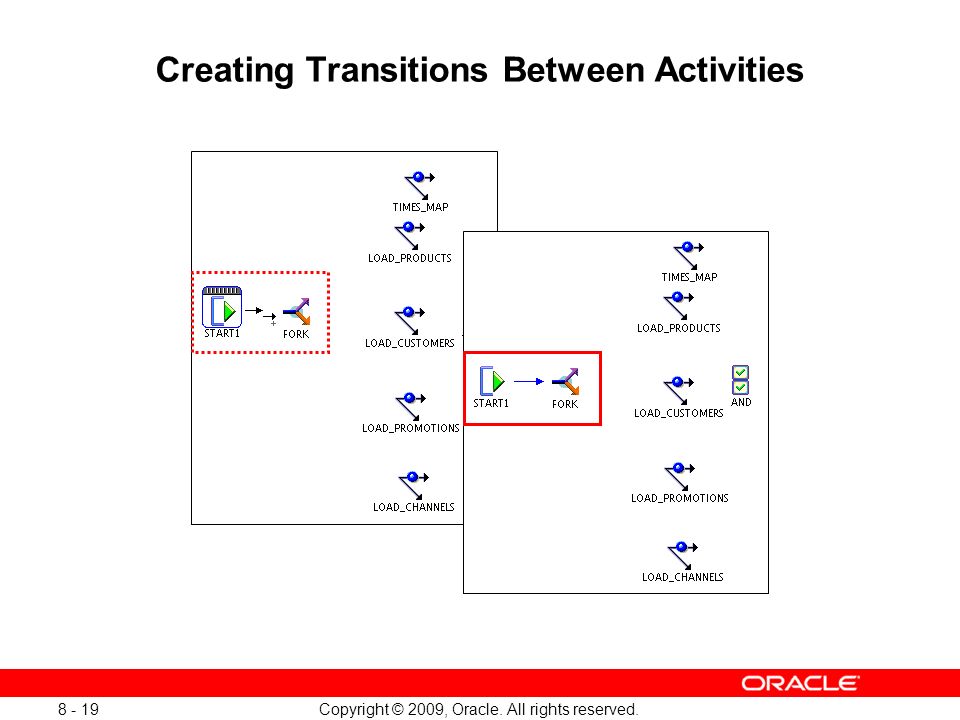 Creating Transitions Between Activities

TIMES_MAP
LOAD_PRODUCTS
START1
FORK
LOAD_CUSTOMERS
LOAD_PROMOTIONS
LOAD_CHANNELS

TIMES_MAP
LOAD_PRODUCTS
START1
FORK
LOAD_CUSTOMERS
AND
LOAD_PROMOTIONS
LOAD_CHANNELS

ORACLE

8 - 19

Copyright © 2009, Oracle. All rights reserved.